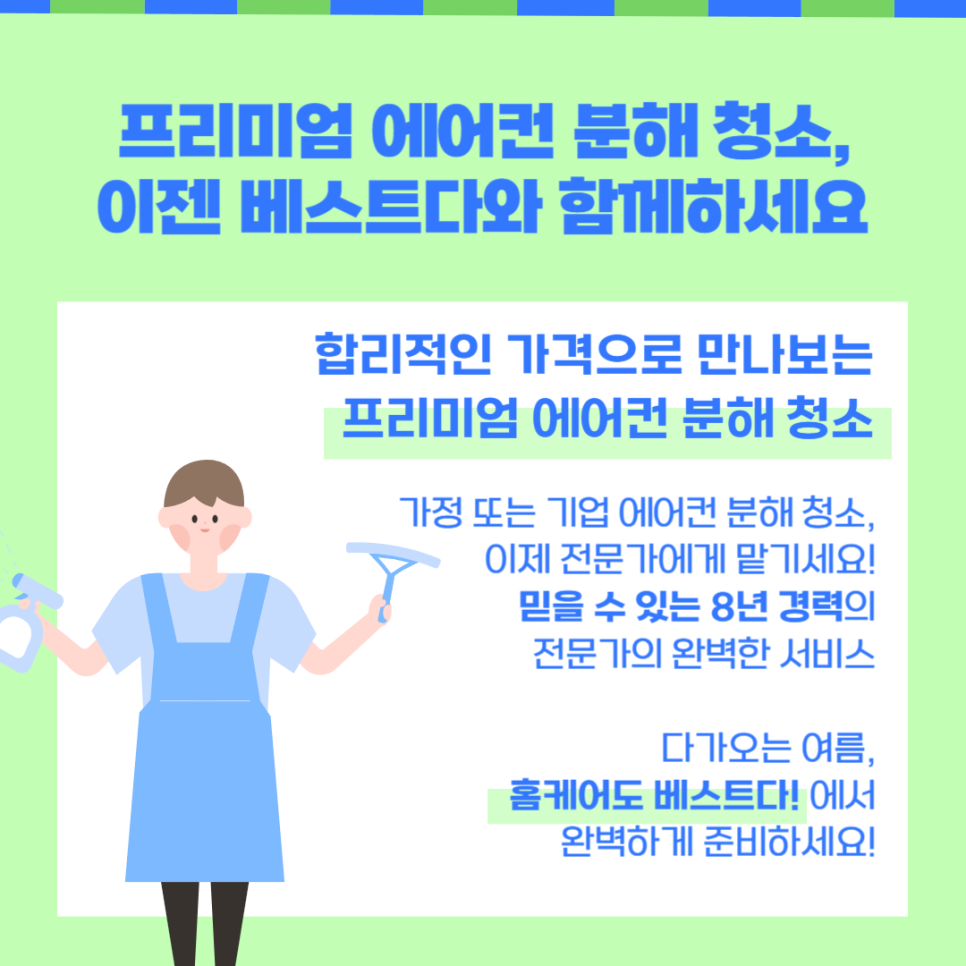 프리미엄 에어컨 분해 청소,
이젠 베스트다와 함께하세요

합리적인 가격으로 만나보는
프리미엄 에어컨 분해 청소

가정 또는 기업 에어컨 분해 청소,
이제 전문가에게 맡기세요!
믿을 수 있는 8년 경력의
전문가의 완벽한 서비스

다가오는 여름,
홈케어도 베스트다! 에서
완벽하게 준비하세요!